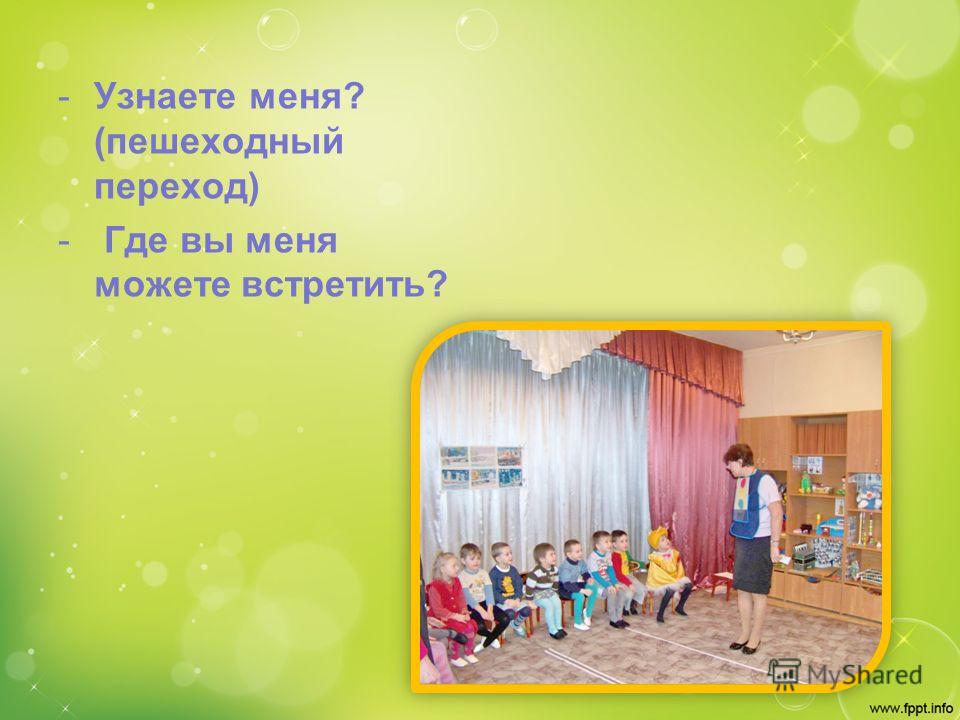 - Узнаете меня? (пешеходный переход)
- Где вы меня можете встретить?

MyShared
www.fppt.info